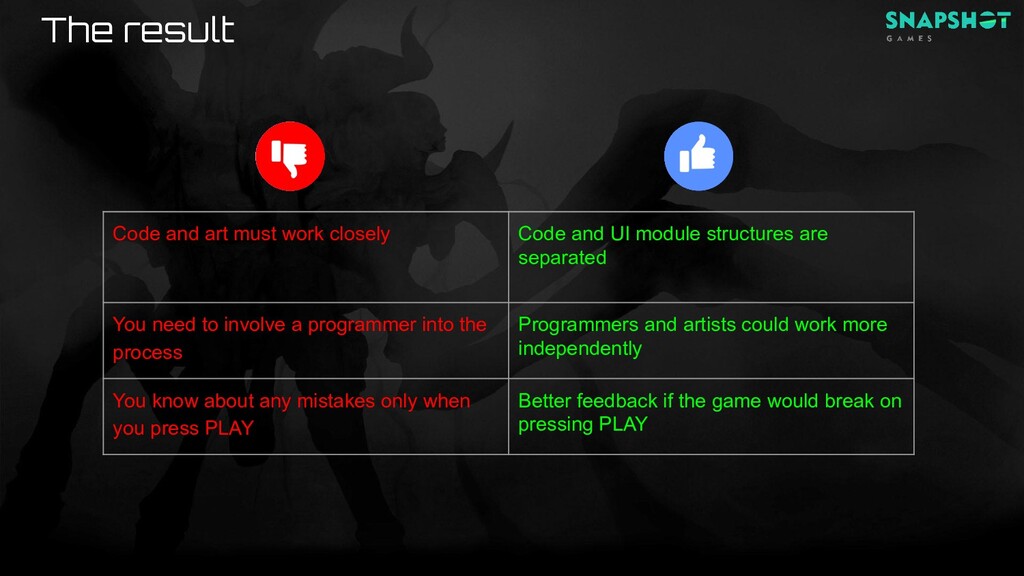 The result

SNAPSHOT
GAMES

| | |
|---|---|
| Code and art must work closely | Code and UI module structures are separated |
| You need to involve a programmer into the process | Programmers and artists could work more independently |
| You know about any mistakes only when you press PLAY | Better feedback if the game would break on pressing PLAY |